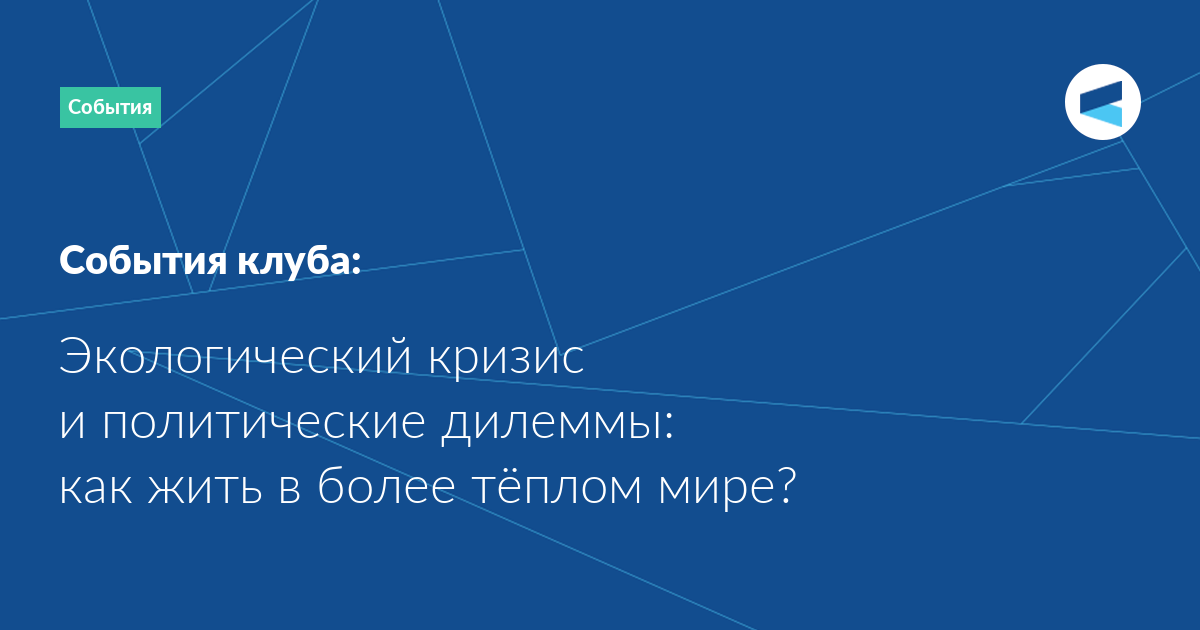 События

События клуба:

Экологический кризис и политические дилеммы: как жить в более тёплом мире?